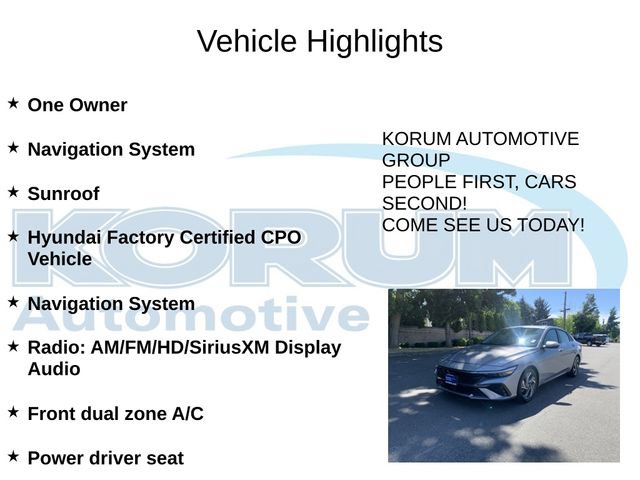 Vehicle Highlights

★ One Owner

★ Navigation System

★ Sunroof

★ Hyundai Factory Certified CPO Vehicle

★ Navigation System

★ Radio: AM/FM/HD/SiriusXM Display Audio

★ Front dual zone A/C

★ Power driver seat

KORUM AUTOMOTIVE GROUP
PEOPLE FIRST, CARS SECOND!
COME SEE US TODAY!

KORUM
Automotive